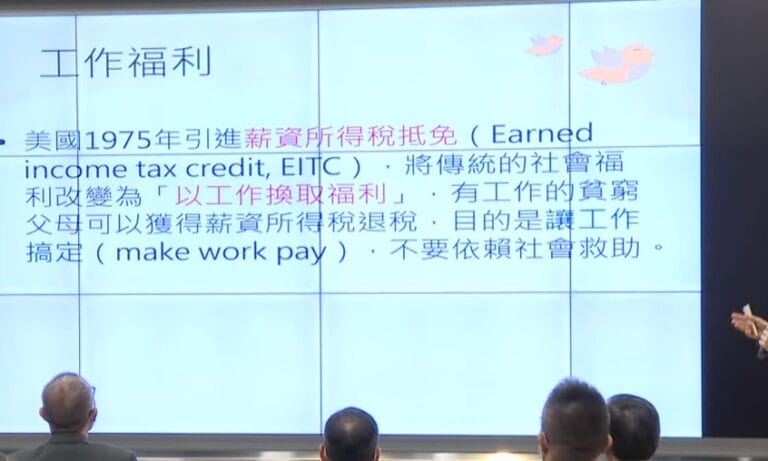 工作福利

• 美國1975年引進薪資所得稅抵免（Earned income tax credit, EITC），將傳統的社會福利改變為「以工作換取福利」，有工作的貧窮父母可以獲得薪資所得稅退稅，目的是讓工作搞定（make work pay），不要依賴社會救助。